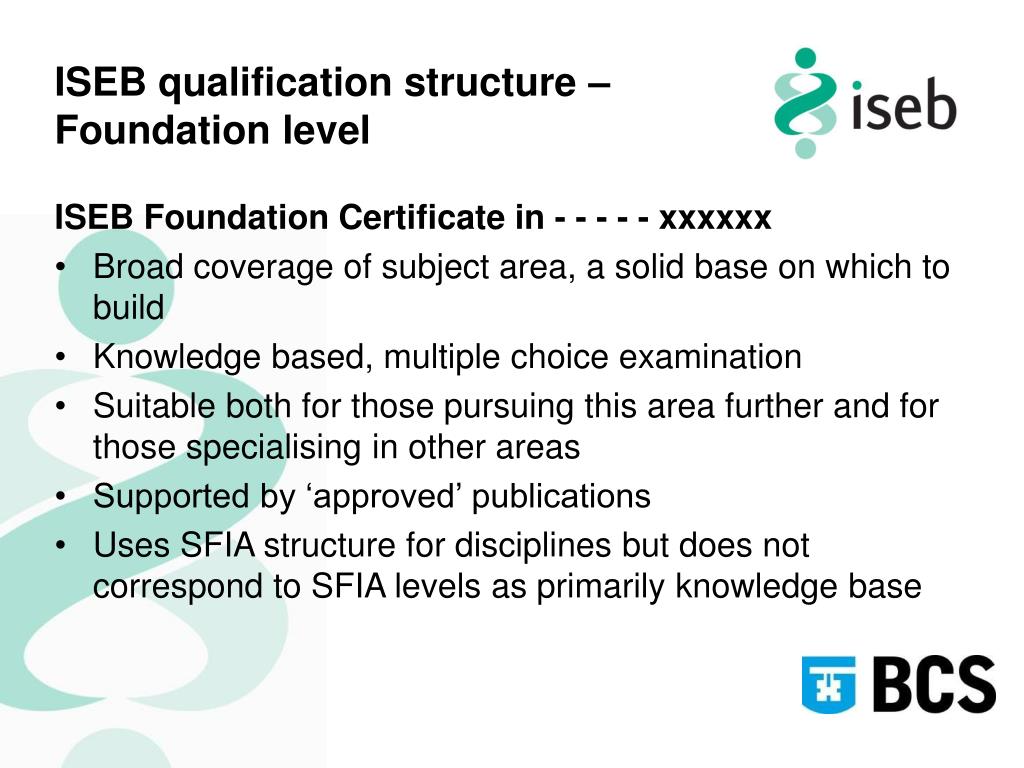 ISEB qualification structure – Foundation level

iseb

ISEB Foundation Certificate in - - - - - xxxxxx

• Broad coverage of subject area, a solid base on which to build
• Knowledge based, multiple choice examination
• Suitable both for those pursuing this area further and for those specialising in other areas
• Supported by ‘approved’ publications
• Uses SFIA structure for disciplines but does not correspond to SFIA levels as primarily knowledge base

BCS